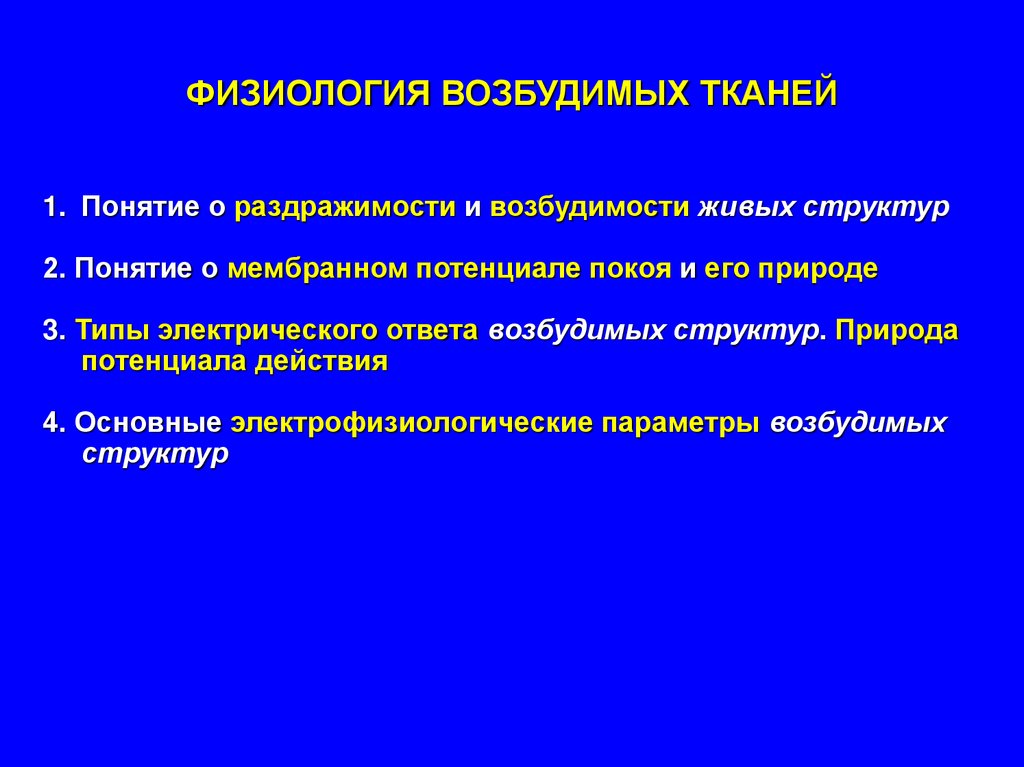 ФИЗИОЛОГИЯ ВОЗБУДИМЫХ ТКАНЕЙ

1. Понятие о раздражимости и возбудимости живых структур

2. Понятие о мембранном потенциале покоя и его природе

3. Типы электрического ответа возбудимых структур. Природа потенциала действия

4. Основные электрофизиологические параметры возбудимых структур